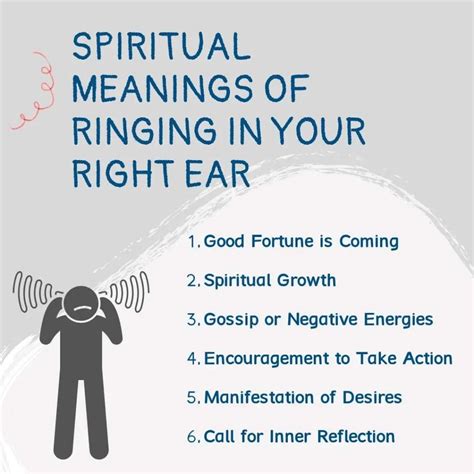 SPIRITUAL MEANINGS OF RINGING IN YOUR RIGHT EAR

1. Good Fortune is Coming
2. Spiritual Growth
3. Gossip or Negative Energies
4. Encouragement to Take Action
5. Manifestation of Desires
6. Call for Inner Reflection